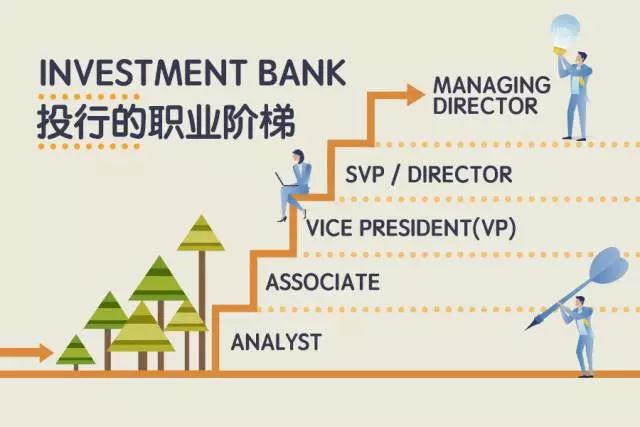 INVESTMENT BANK
投行的职业阶梯

MANAGING DIRECTOR

SVP / DIRECTOR

VICE PRESIDENT(VP)

ASSOCIATE

ANALYST